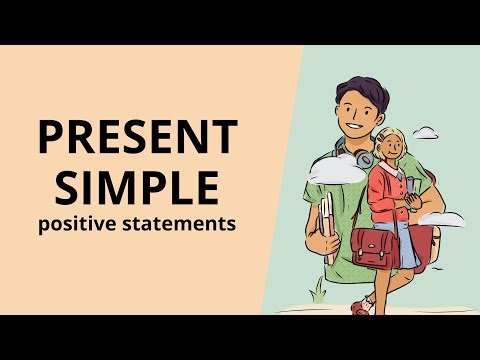 PRESENT SIMPLE
positive statements